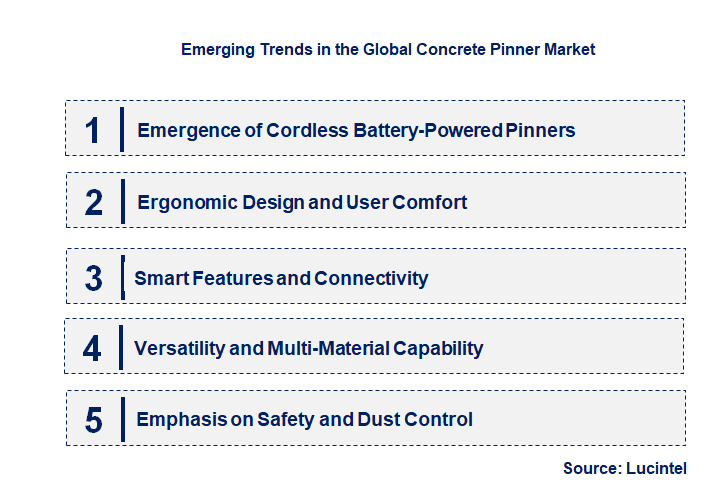 Emerging Trends in the Global Concrete Pinner Market

1 Emergence of Cordless Battery-Powered Pinners

2 Ergonomic Design and User Comfort

3 Smart Features and Connectivity

4 Versatility and Multi-Material Capability

5 Emphasis on Safety and Dust Control

Source: Lucintel